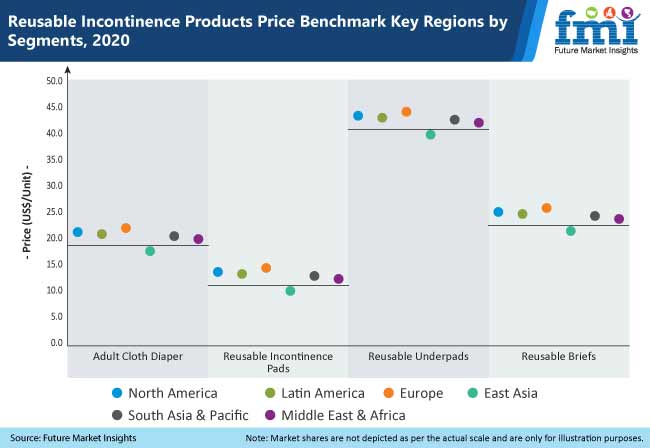 Reusable Incontinence Products Price Benchmark Key Regions by Segments, 2020

fmi
Future Market Insights

- Price (US$/Unit) -

50.0
45.0
40.0
35.0
30.0
25.0
20.0
15.0
10.0
5.0
0.0

Adult Cloth Diaper
Reusable Incontinence Pads
Reusable Underpads
Reusable Briefs

North America
Latin America
Europe
East Asia
South Asia & Pacific
Middle East & Africa

Source: Future Market Insights
Note: Market shares are not depicted as per the actual scale and are only for illustration purposes.